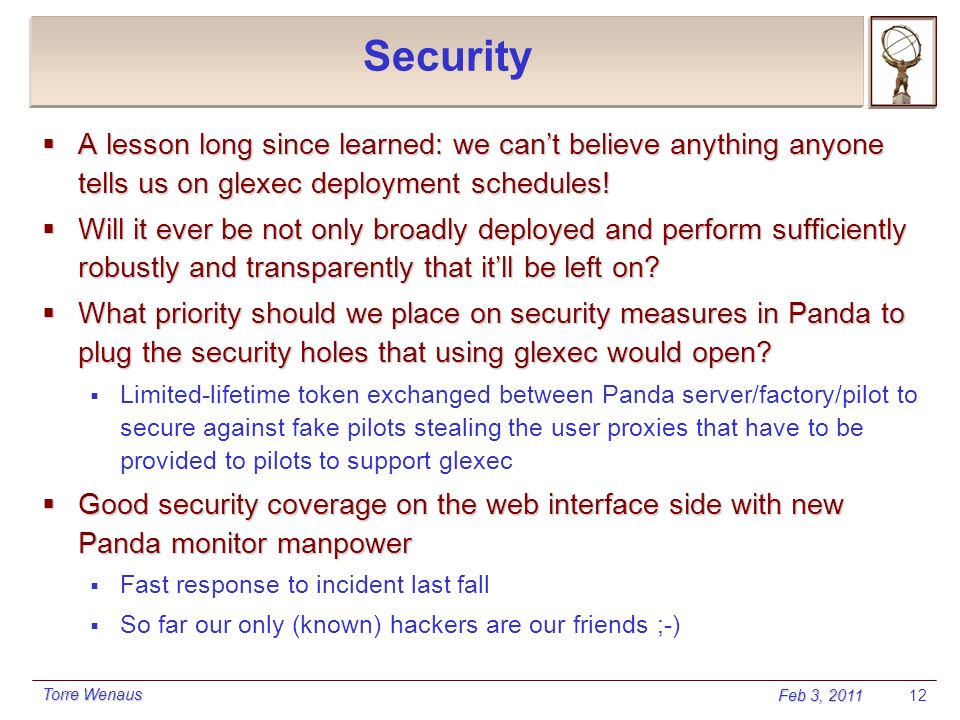 Security

▪ A lesson long since learned: we can't believe anything anyone tells us on glexec deployment schedules!

▪ Will it ever be not only broadly deployed and perform sufficiently robustly and transparently that it'll be left on?

▪ What priority should we place on security measures in Panda to plug the security holes that using glexec would open?

▪ Limited-lifetime token exchanged between Panda server/factory/pilot to secure against fake pilots stealing the user proxies that have to be provided to pilots to support glexec

▪ Good security coverage on the web interface side with new Panda monitor manpower

▪ Fast response to incident last fall

▪ So far our only (known) hackers are our friends ;-)

Torre Wenaus

Feb 3, 2011

12